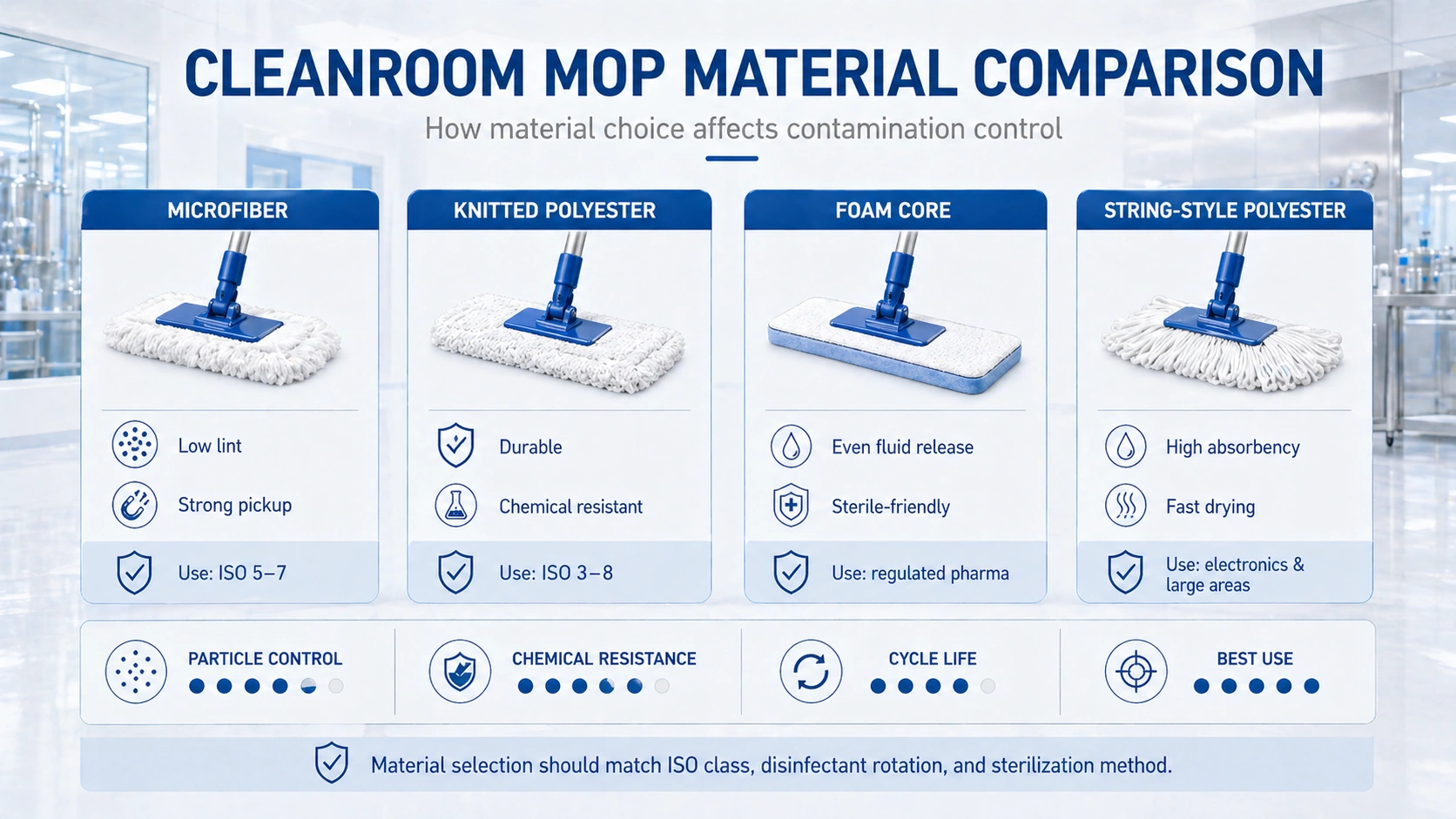 CLEANROOM MOP MATERIAL COMPARISON

How material choice affects contamination control

MICROFIBER

Low lint

Strong pickup

Use: ISO 5–7

KNITTED POLYESTER

Durable

Chemical resistant

Use: ISO 3–8

FOAM CORE

Even fluid release

Sterile-friendly

Use: regulated pharma

STRING-STYLE POLYESTER

High absorbency

Fast drying

Use: electronics & large areas

PARTICLE CONTROL

CHEMICAL RESISTANCE

CYCLE LIFE

BEST USE

Material selection should match ISO class, disinfectant rotation, and sterilization method.